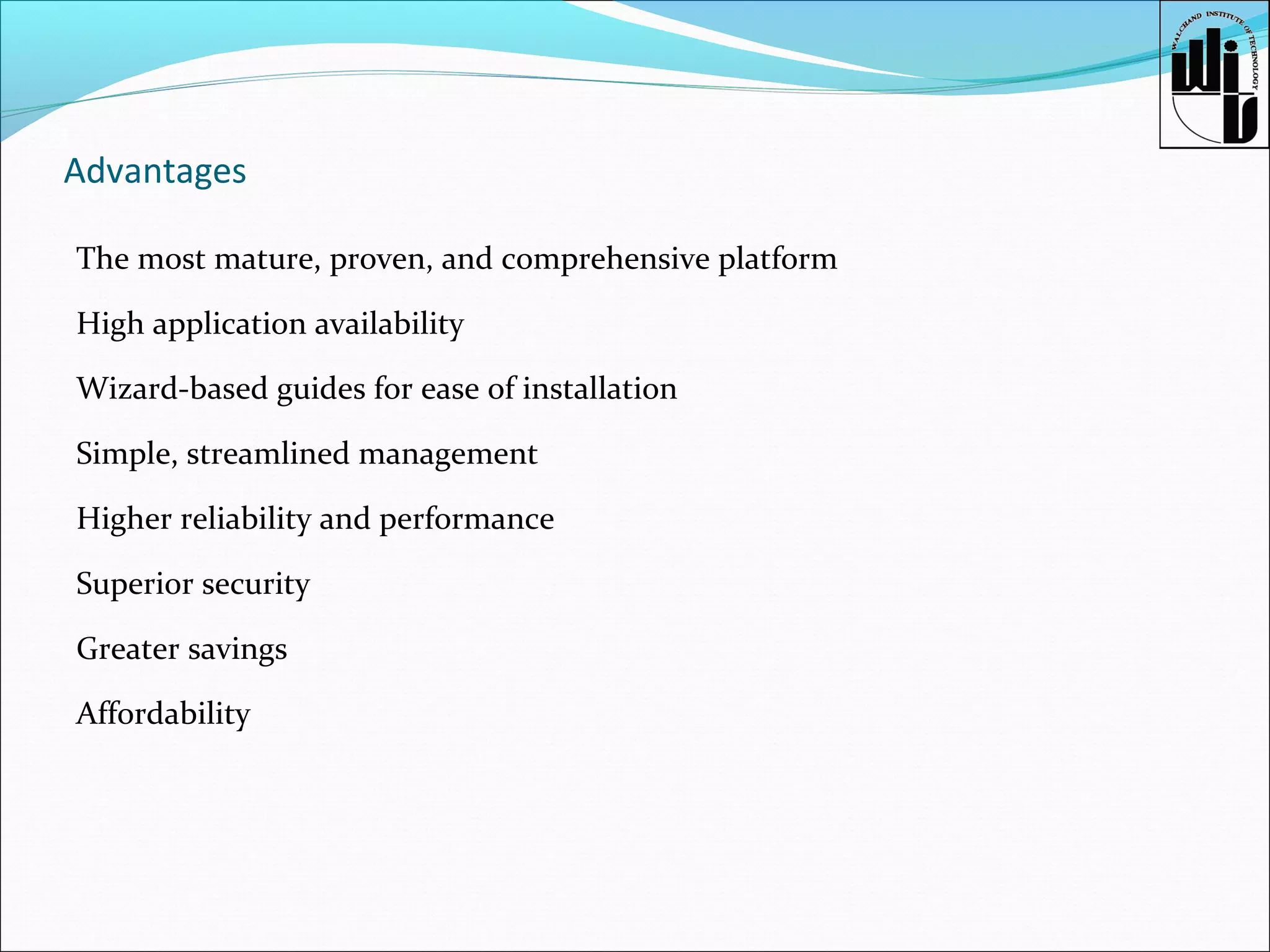 WALCHAND INSTITUTE OF TECHNOLOGY

Advantages

The most mature, proven, and comprehensive platform

High application availability

Wizard-based guides for ease of installation

Simple, streamlined management

Higher reliability and performance

Superior security

Greater savings

Affordability